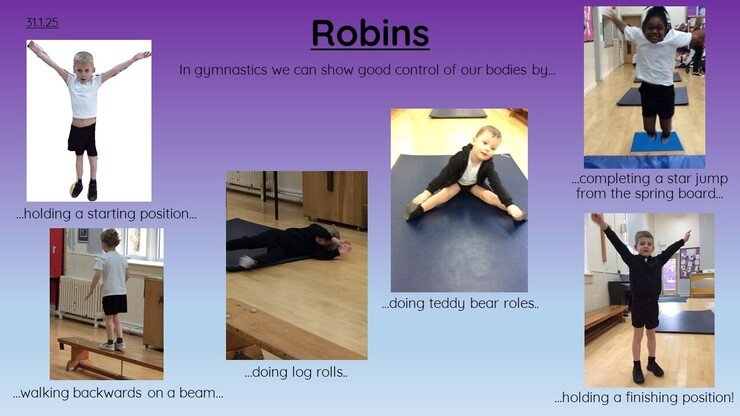 31.1.25

Robins

In gymnastics we can show good control of our bodies by...

...holding a starting position...

...walking backwards on a beam...

...doing log rolls..

...doing teddy bear roles..

...completing a star jump from the spring board...

...holding a finishing position!